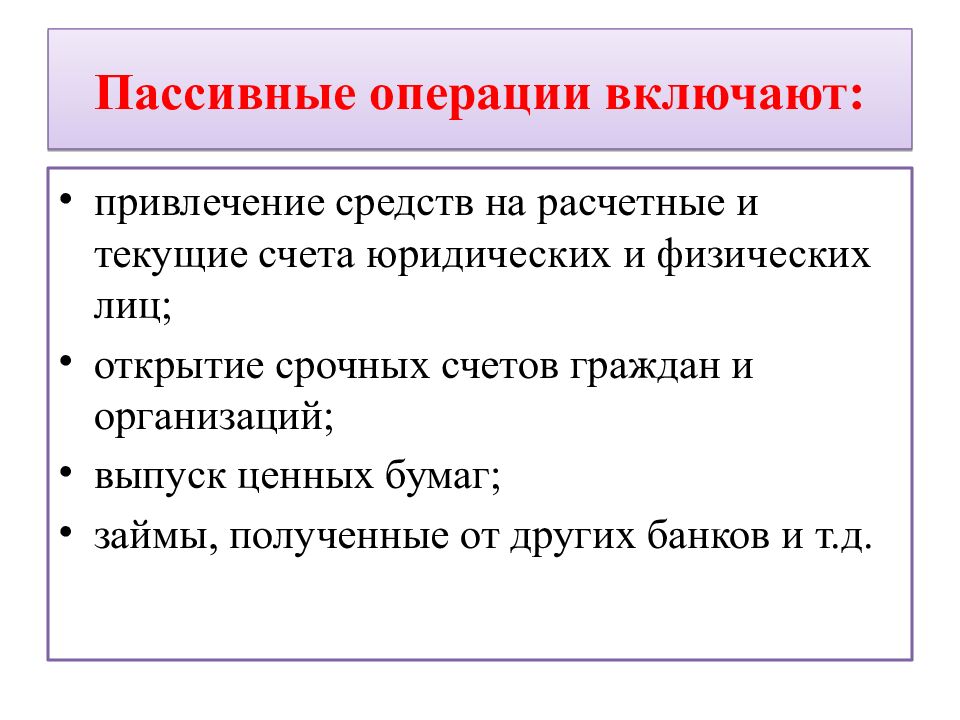 Пассивные операции включают:

• привлечение средств на расчетные и текущие счета юридических и физических лиц;
• открытие срочных счетов граждан и организаций;
• выпуск ценных бумаг;
• займы, полученные от других банков и т.д.